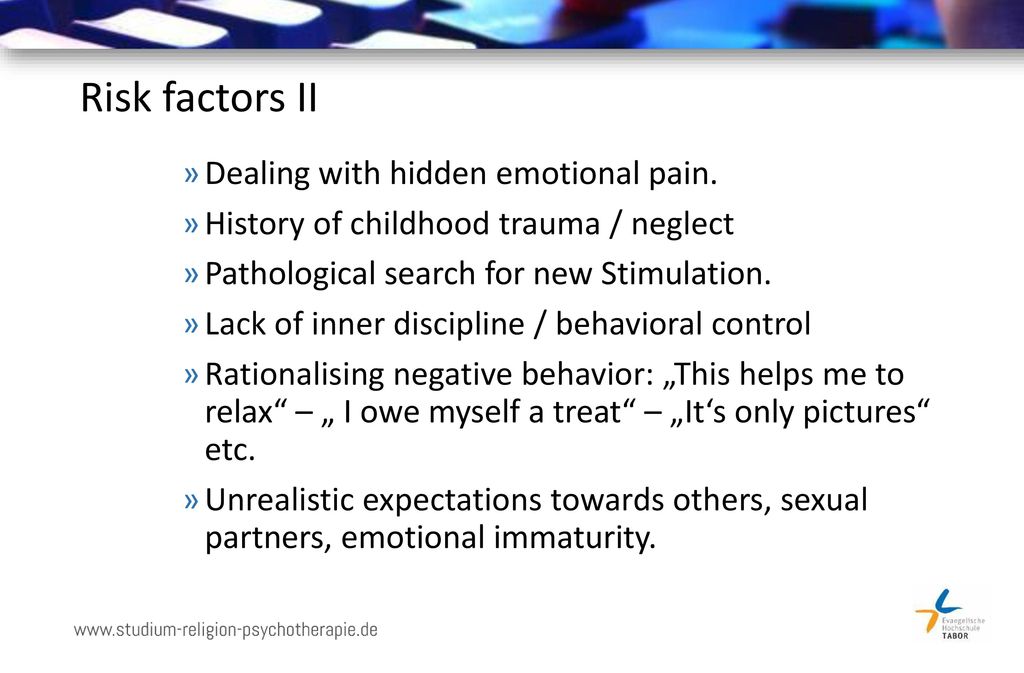 Risk factors II

» Dealing with hidden emotional pain.

» History of childhood trauma / neglect

» Pathological search for new Stimulation.

» Lack of inner discipline / behavioral control

» Rationalising negative behavior: „This helps me to relax“ – „ I owe myself a treat“ – „It‘s only pictures“ etc.

» Unrealistic expectations towards others, sexual partners, emotional immaturity.

www.studium-religion-psychotherapie.de

Evangelische Hochschule TABOR